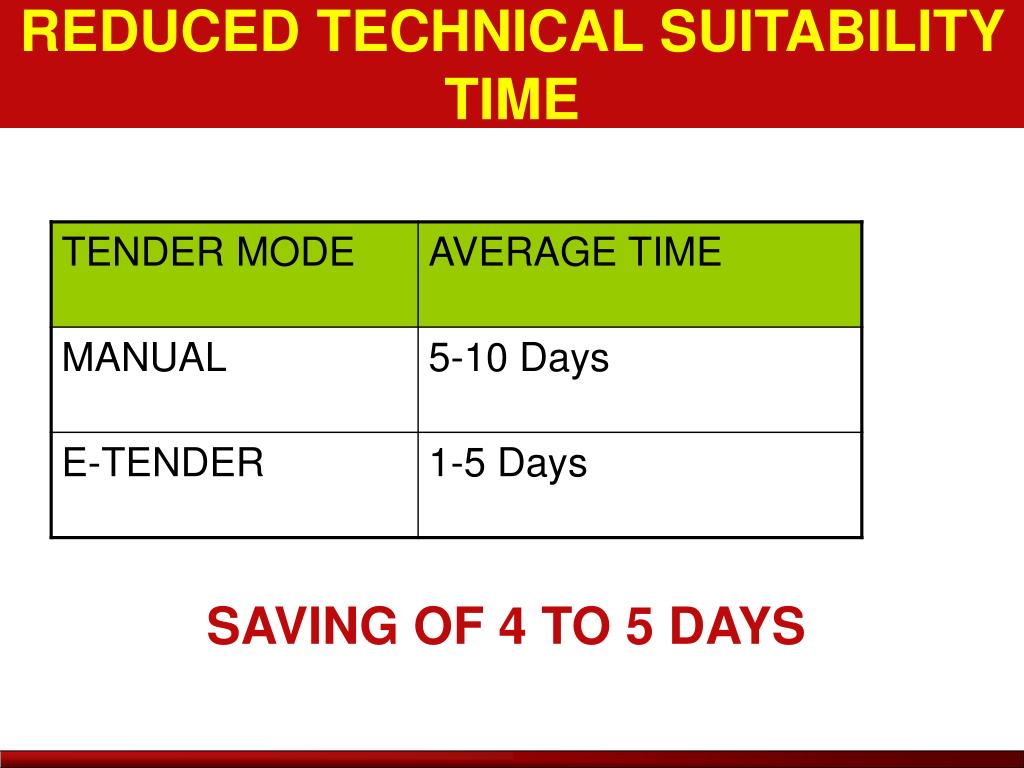 REDUCED TECHNICAL SUITABILITY TIME

| TENDER MODE | AVERAGE TIME |
|---|---|
| MANUAL | 5-10 Days |
| E-TENDER | 1-5 Days |

SAVING OF 4 TO 5 DAYS